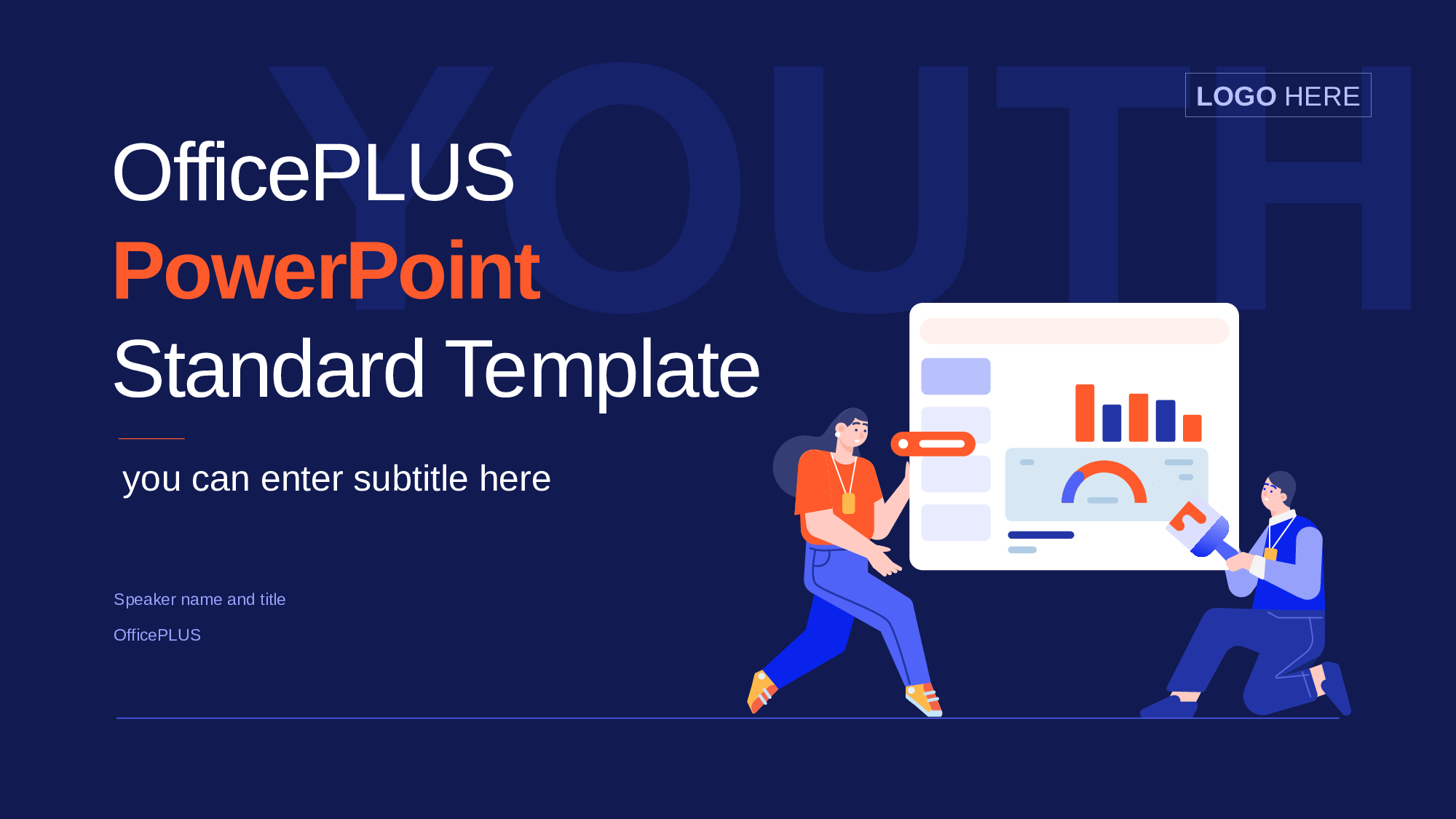 YOUTH

LOGO HERE

OfficePLUS
PowerPoint
Standard Template

you can enter subtitle here

Speaker name and title

OfficePLUS